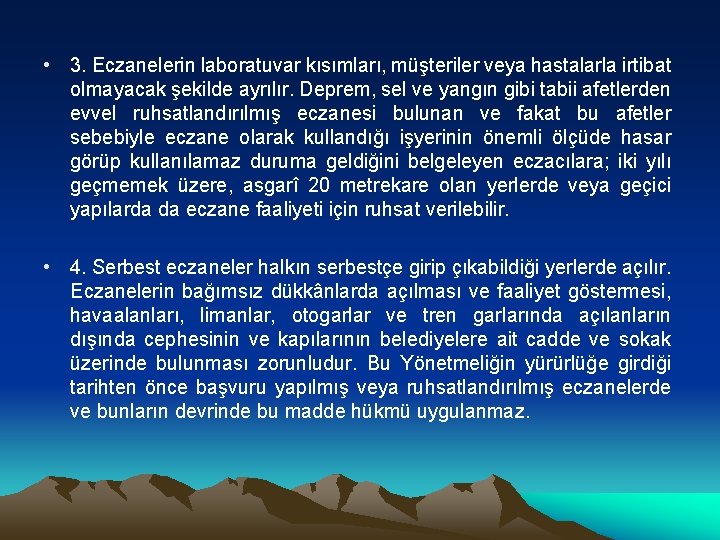 • 3. Eczanelerin laboratuvar kısımları, müşteriler veya hastalarla irtibat olmayacak şekilde ayrılır. Deprem, sel ve yangın gibi tabii afetlerden evvel ruhsatlandırılmış eczanesi bulunan ve fakat bu afetler sebebiyle eczane olarak kullandığı işyerinin önemli ölçüde hasar görüp kullanılamaz duruma geldiğini belgeleyen eczacılara; iki yılı geçmemek üzere, asgarî 20 metrekare olan yerlerde veya geçici yapılarda da eczane faaliyeti için ruhsat verilebilir.

• 4. Serbest eczaneler halkın serbestçe girip çıkabildiği yerlerde açılır. Eczanelerin bağımsız dükkânlarda açılması ve faaliyet göstermesi, havaalanları, limanlar, otogarlar ve tren garlarında açılanların dışında cephesinin ve kapılarının belediyelere ait cadde ve sokak üzerinde bulunması zorunludur. Bu Yönetmeliğin yürürlüğe girdiği tarihten önce başvuru yapılmış veya ruhsatlandırılmış eczanelerde ve bunların devrinde bu madde hükmü uygulanmaz.